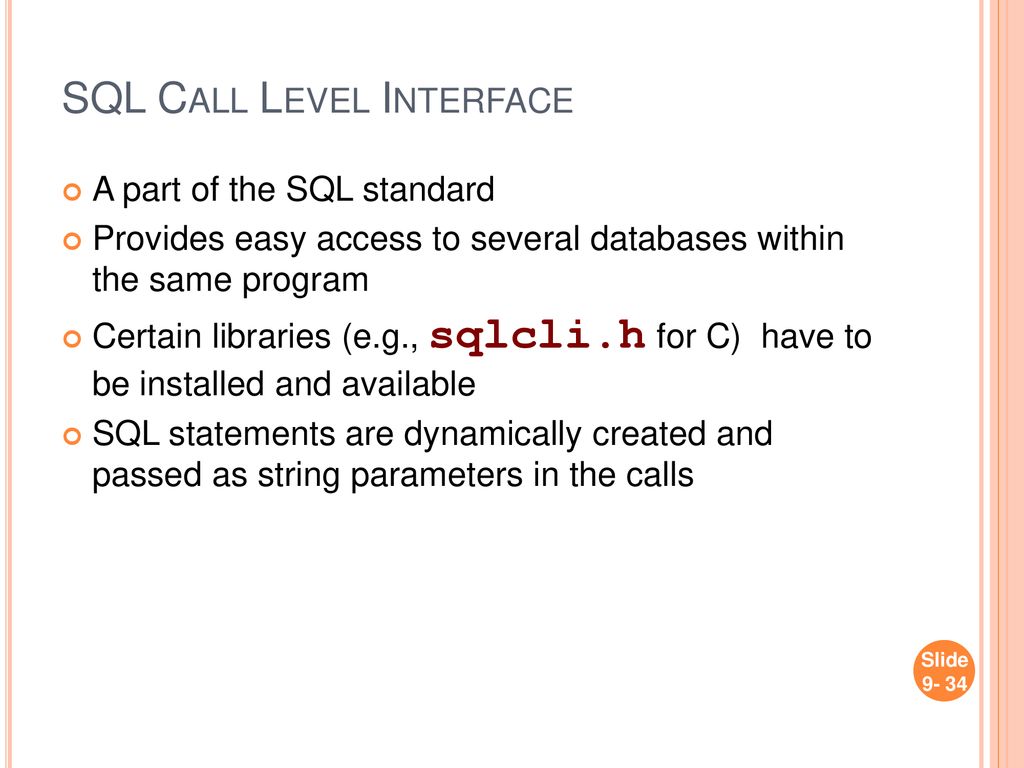 SQL CALL LEVEL INTERFACE

A part of the SQL standard

Provides easy access to several databases within the same program

Certain libraries (e.g., sqlcli.h for C) have to be installed and available

SQL statements are dynamically created and passed as string parameters in the calls

Slide 9- 34